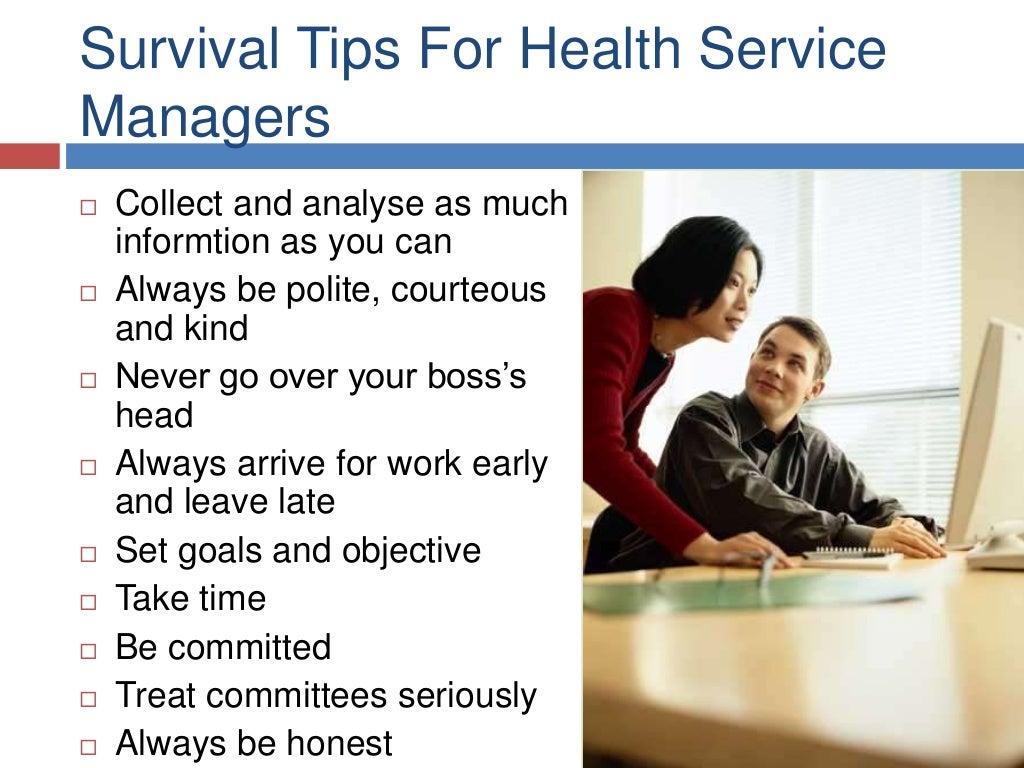 Survival Tips For Health Service Managers

□ Collect and analyse as much informtion as you can
□ Always be polite, courteous and kind
□ Never go over your boss's head
□ Always arrive for work early and leave late
□ Set goals and objective
□ Take time
□ Be committed
□ Treat committees seriously
□ Always be honest